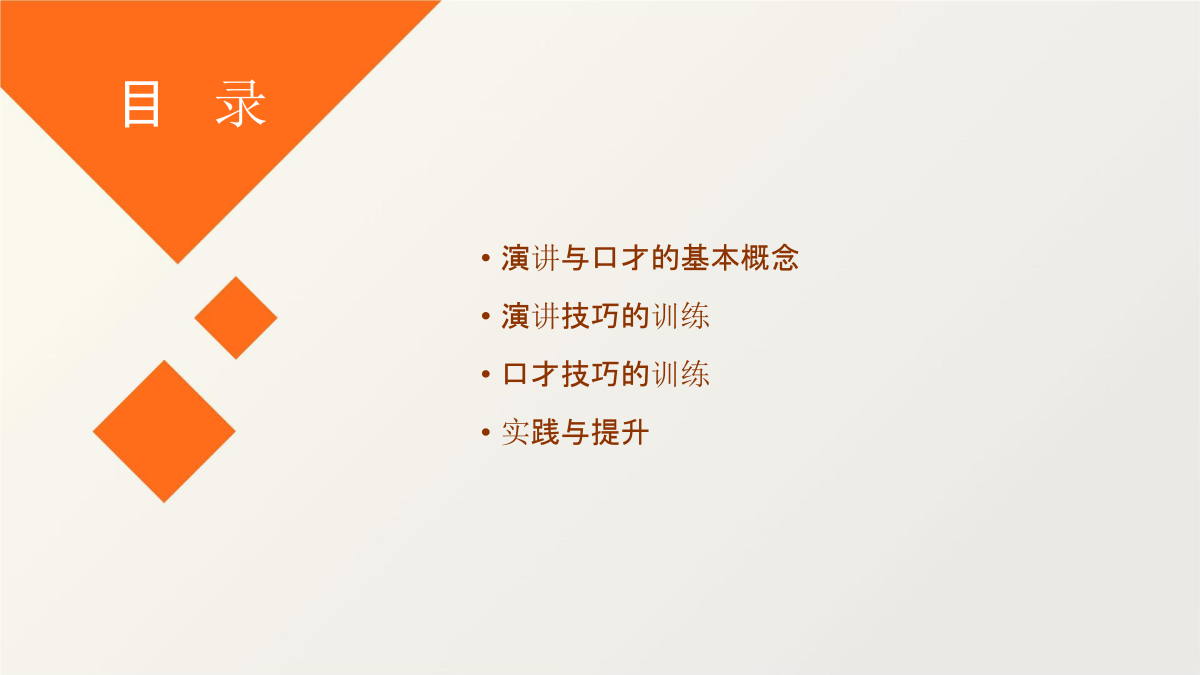 目　录

• 演讲与口才的基本概念
• 演讲技巧的训练
• 口才技巧的训练
• 实践与提升